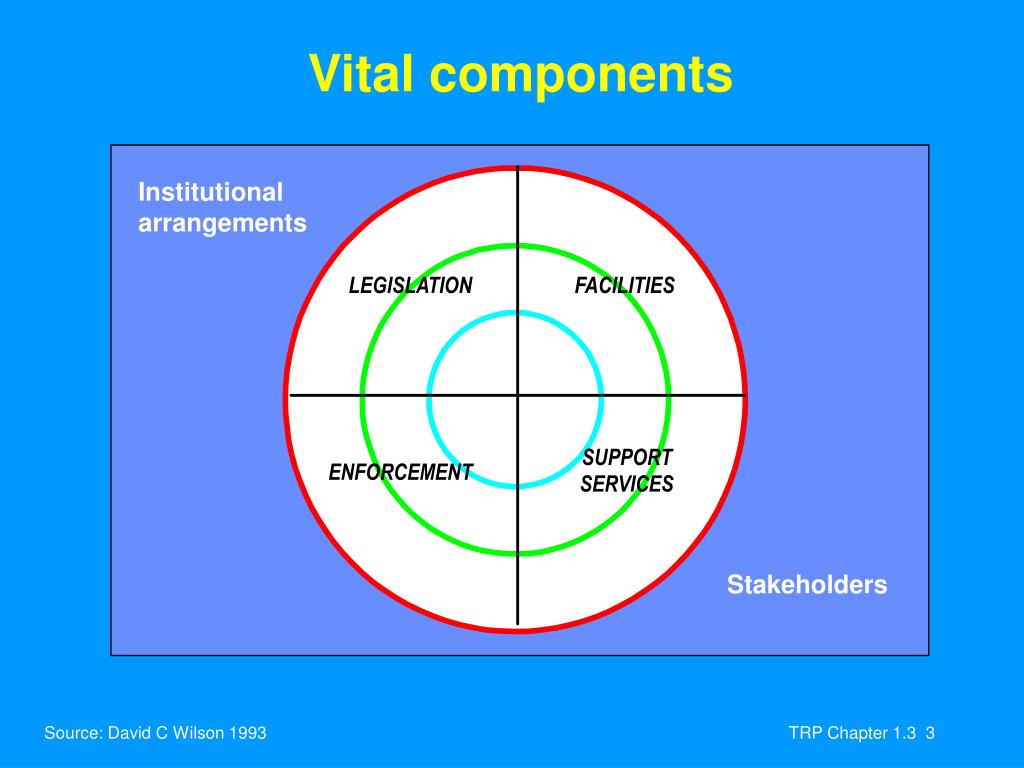 Vital components

Institutional arrangements

LEGISLATION

FACILITIES

ENFORCEMENT

SUPPORT SERVICES

Stakeholders

Source: David C Wilson 1993

TRP Chapter 1.3 3